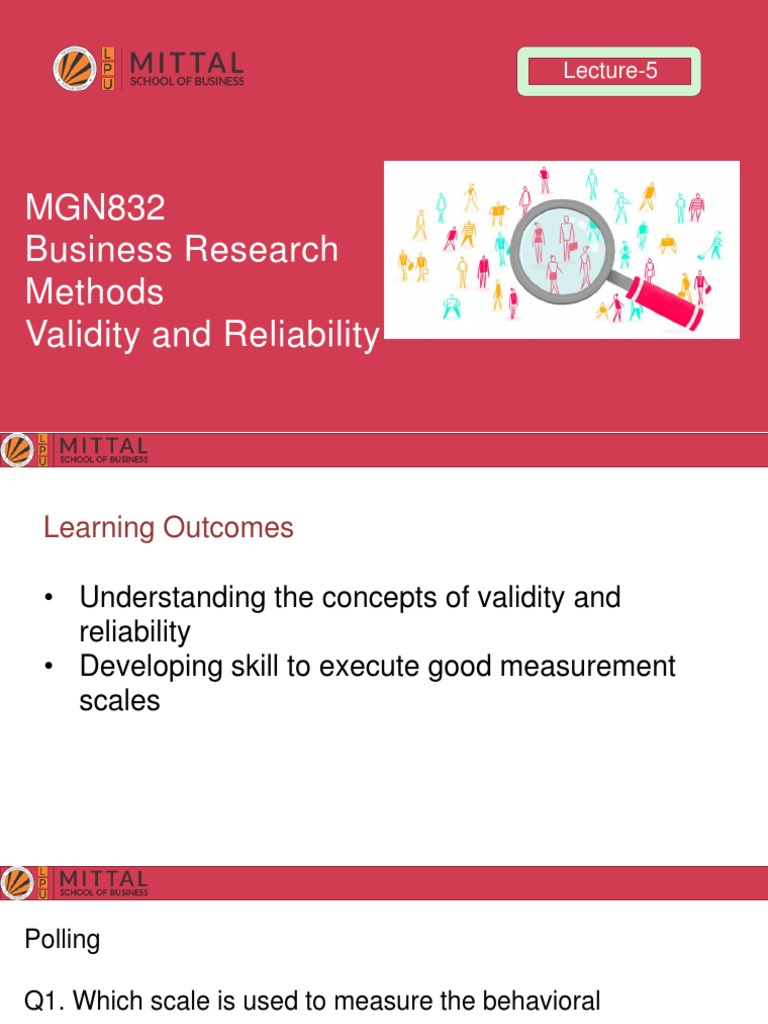 LPU MITTAL SCHOOL OF BUSINESS

Lecture-5

MGN832
Business Research Methods
Validity and Reliability

LPU MITTAL SCHOOL OF BUSINESS

Learning Outcomes

• Understanding the concepts of validity and reliability
• Developing skill to execute good measurement scales

LPU MITTAL SCHOOL OF BUSINESS

Polling

Q1. Which scale is used to measure the behavioral